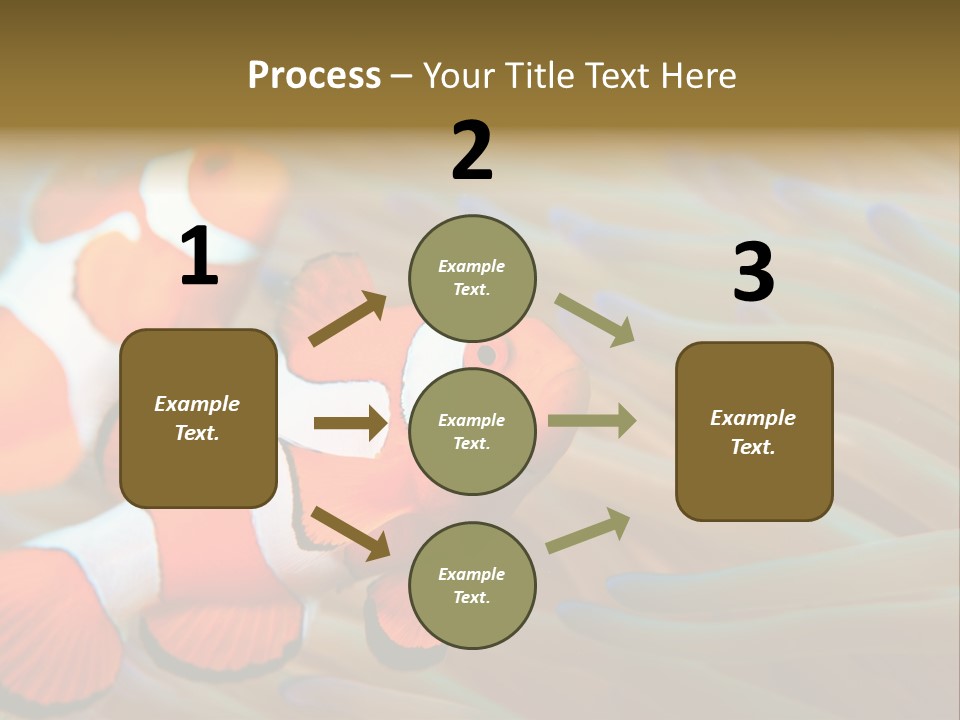 Process – Your Title Text Here

1

Example Text.

2

Example Text.

Example Text.

Example Text.

3

Example Text.